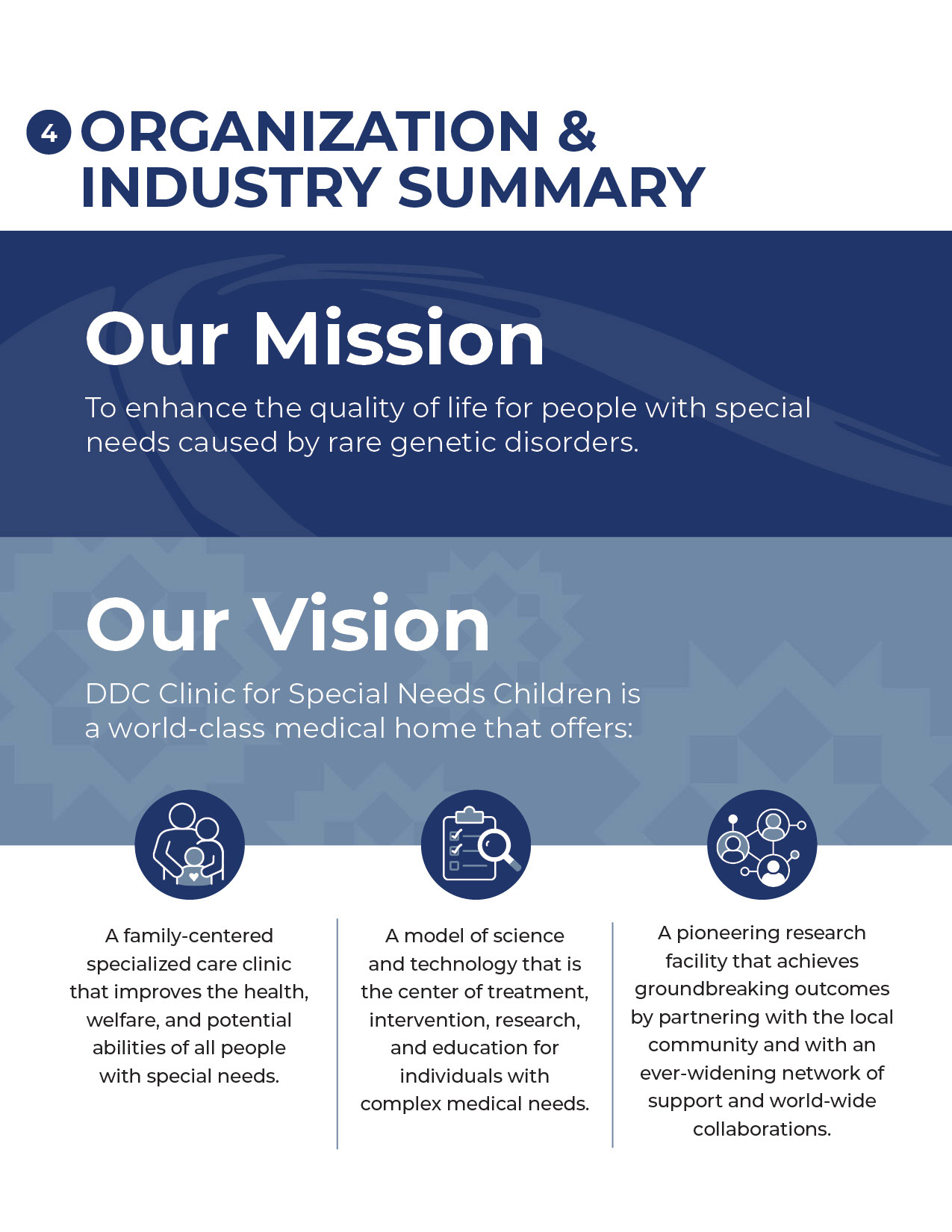 4 ORGANIZATION & INDUSTRY SUMMARY

Our Mission

To enhance the quality of life for people with special needs caused by rare genetic disorders.

Our Vision

DDC Clinic for Special Needs Children is a world-class medical home that offers:

A family-centered specialized care clinic that improves the health, welfare, and potential abilities of all people with special needs.

A model of science and technology that is the center of treatment, intervention, research, and education for individuals with complex medical needs.

A pioneering research facility that achieves groundbreaking outcomes by partnering with the local community and with an ever-widening network of support and world-wide collaborations.